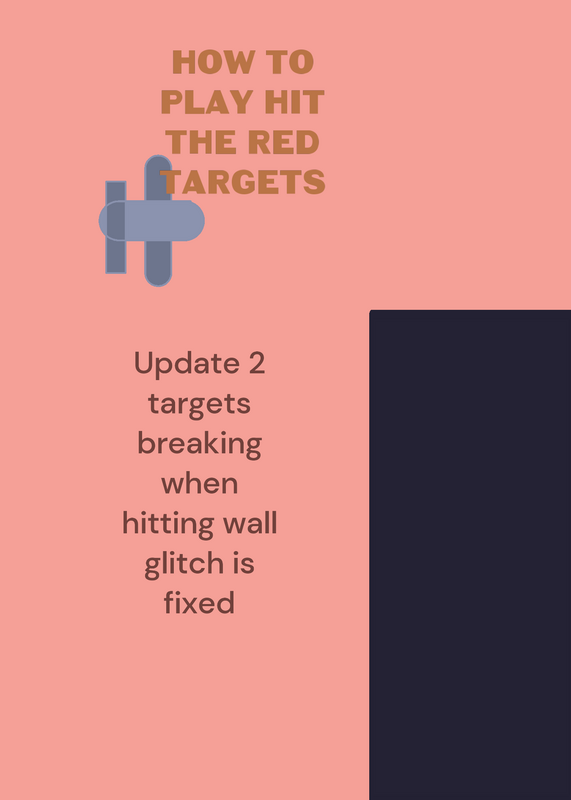 HOW TO PLAY HIT THE RED TARGETS

Update 2 targets breaking when hitting wall glitch is fixed